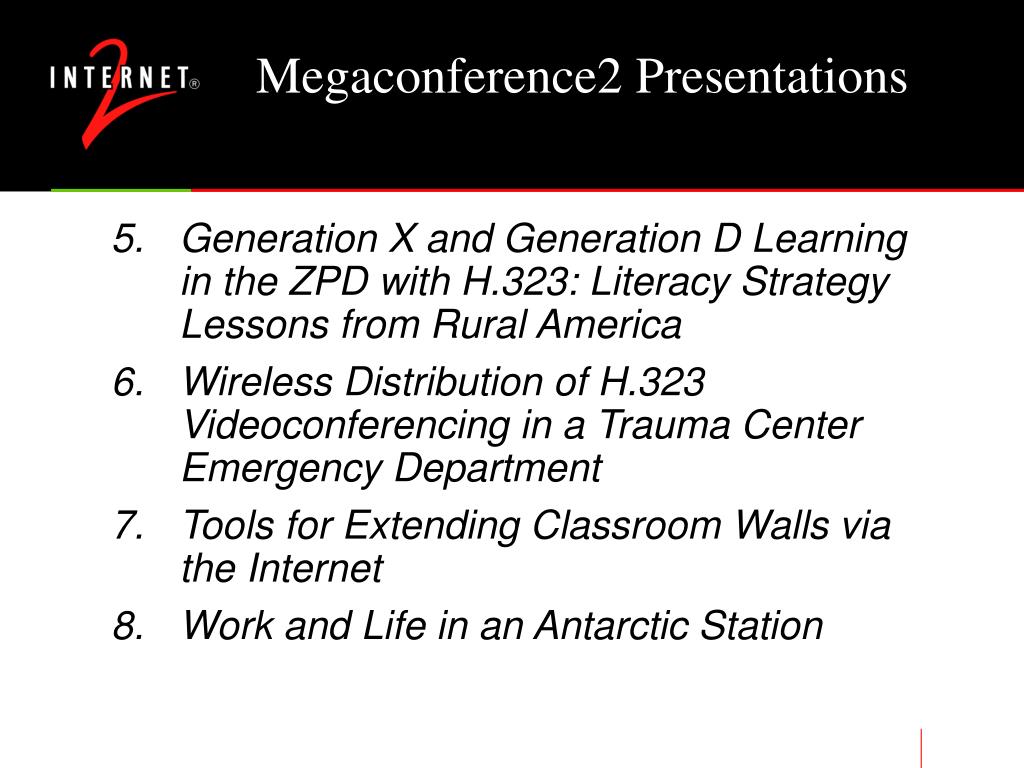 INTERNET® 2

Megaconference2 Presentations

5. Generation X and Generation D Learning in the ZPD with H.323: Literacy Strategy Lessons from Rural America
6. Wireless Distribution of H.323 Videoconferencing in a Trauma Center Emergency Department
7. Tools for Extending Classroom Walls via the Internet
8. Work and Life in an Antarctic Station